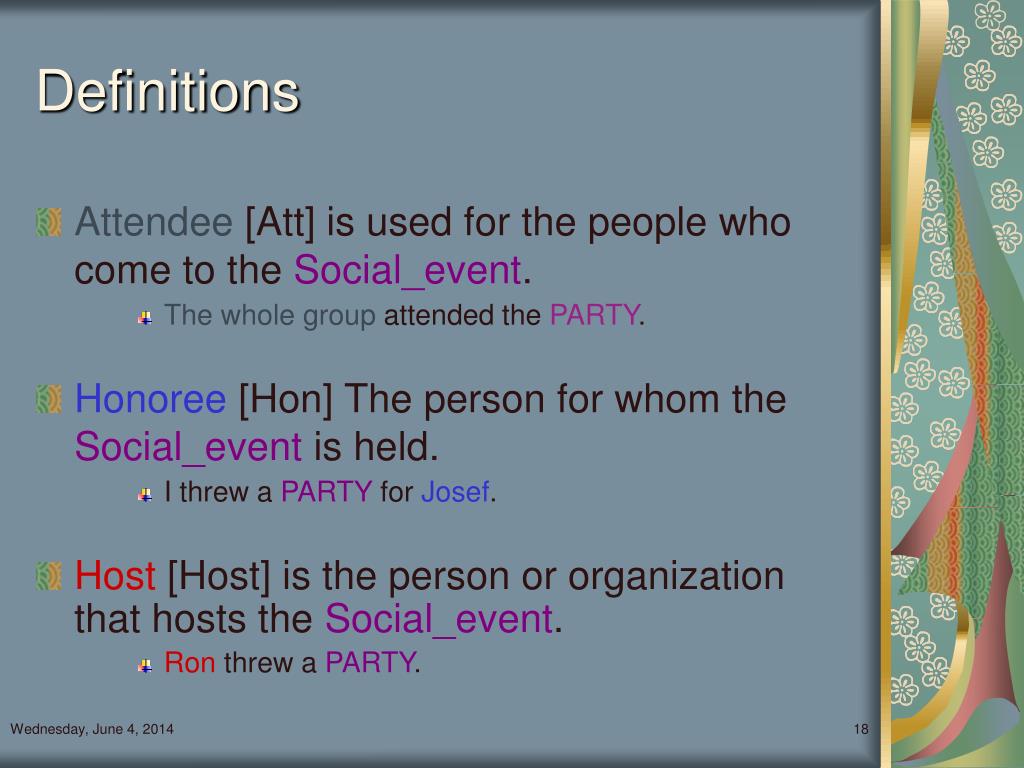 Definitions

Attendee [Att] is used for the people who come to the Social_event.

The whole group attended the PARTY.

Honoree [Hon] The person for whom the Social_event is held.

I threw a PARTY for Josef.

Host [Host] is the person or organization that hosts the Social_event.

Ron threw a PARTY.

Wednesday, June 4, 2014

18